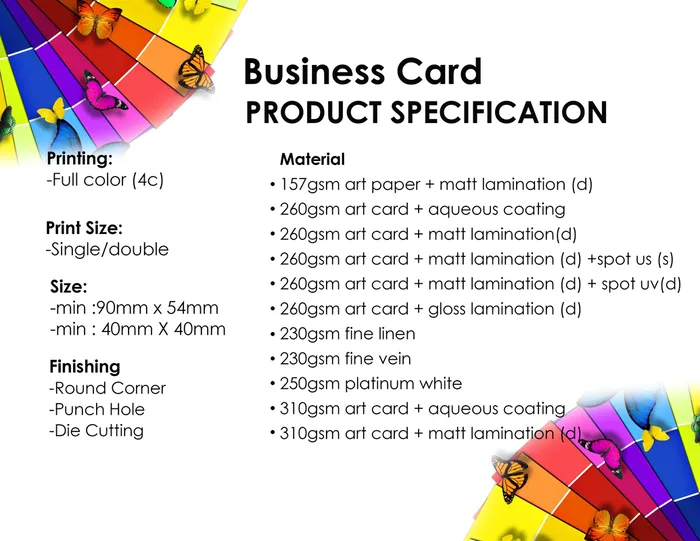 Business Card
PRODUCT SPECIFICATION

Printing:
-Full color (4c)

Print Size:
-Single/double

Size:
-min :90mm x 54mm
-min : 40mm X 40mm

Finishing
-Round Corner
-Punch Hole
-Die Cutting

Material
• 157gsm art paper + matt lamination (d)
• 260gsm art card + aqueous coating
• 260gsm art card + matt lamination(d)
• 260gsm art card + matt lamination (d) +spot us (s)
• 260gsm art card + matt lamination (d) + spot uv(d)
• 260gsm art card + gloss lamination (d)
• 230gsm fine linen
• 230gsm fine vein
• 250gsm platinum white
• 310gsm art card + aqueous coating
• 310gsm art card + matt lamination (d)